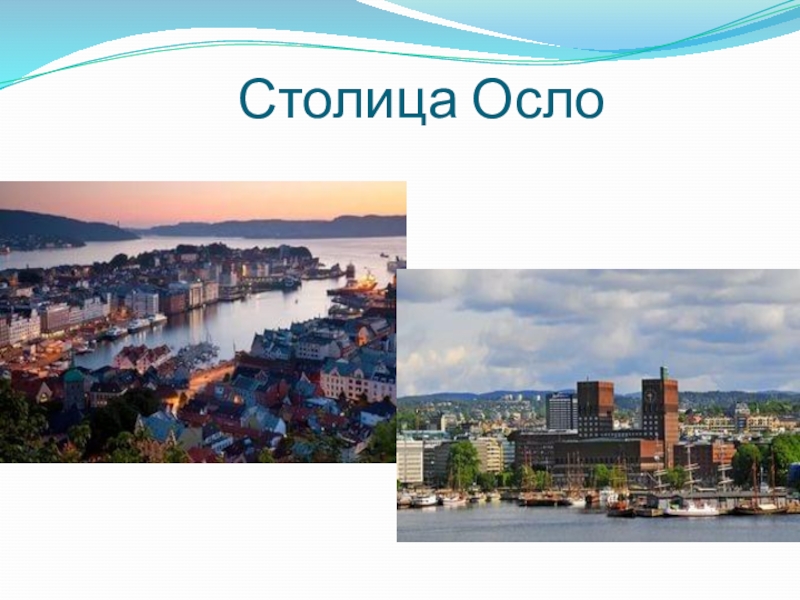 Столица Осло